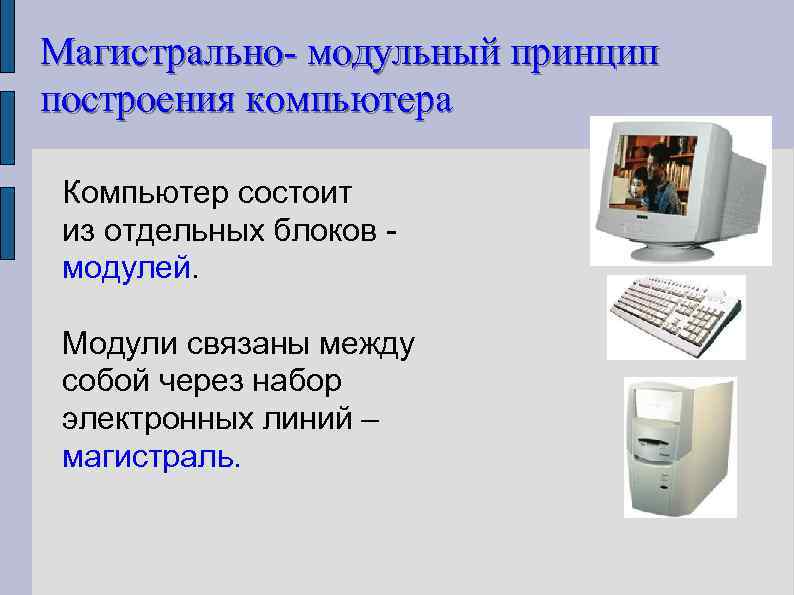 Магистрально- модульный принцип построения компьютера

Компьютер состоит из отдельных блоков - модулей.

Модули связаны между собой через набор электронных линий – магистраль.